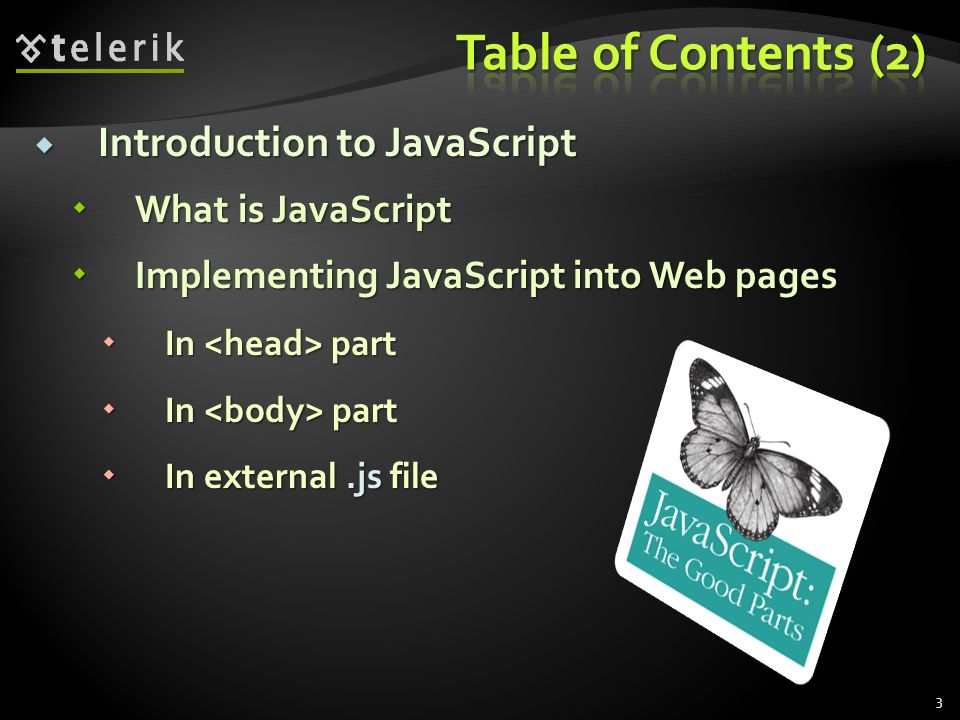 telerik

Table of Contents (2)

Introduction to JavaScript

What is JavaScript

Implementing JavaScript into Web pages

In <head> part

In <body> part

In external .js file

JavaScript: The Good Parts

3